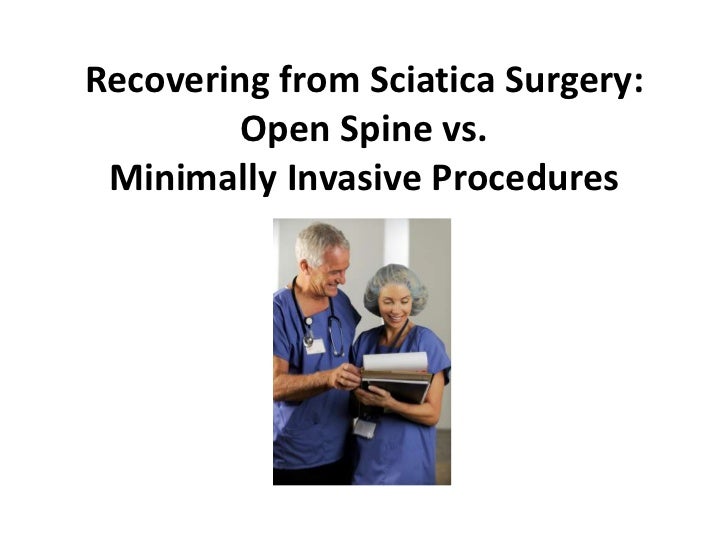 Recovering from Sciatica Surgery:
Open Spine vs.
Minimally Invasive Procedures